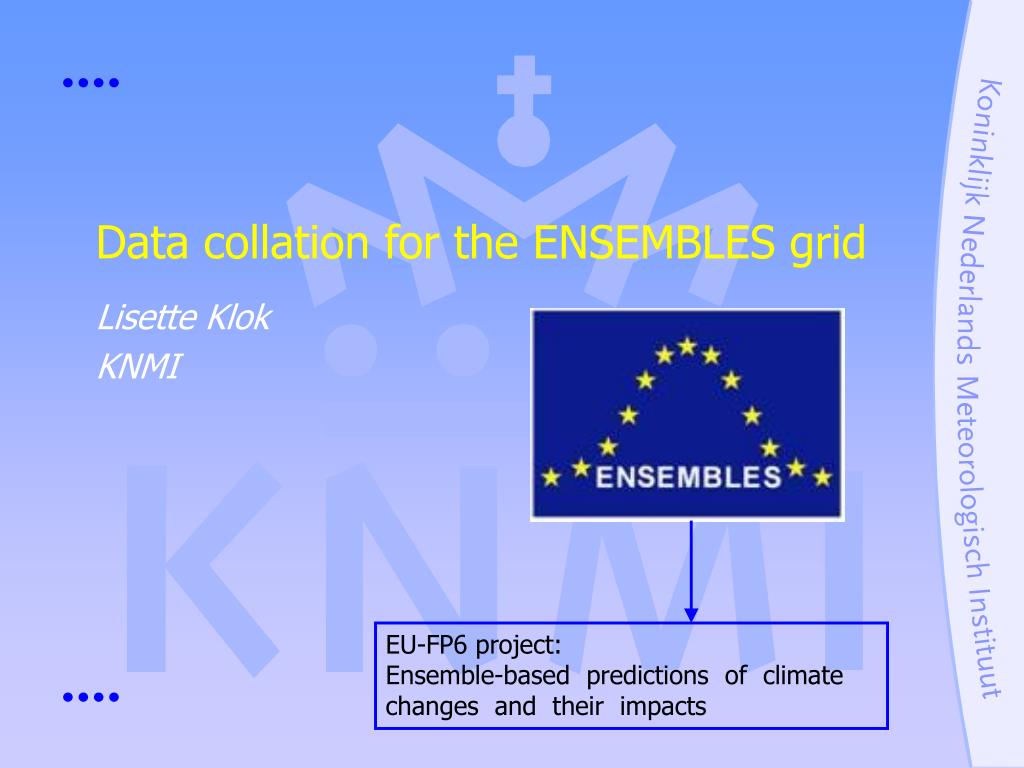 Data collation for the ENSEMBLES grid

Lisette Klok
KNMI

ENSEMBLES

EU-FP6 project:
Ensemble-based predictions of climate changes and their impacts

Koninklijk Nederlands Meteorologisch Instituut

KNMI